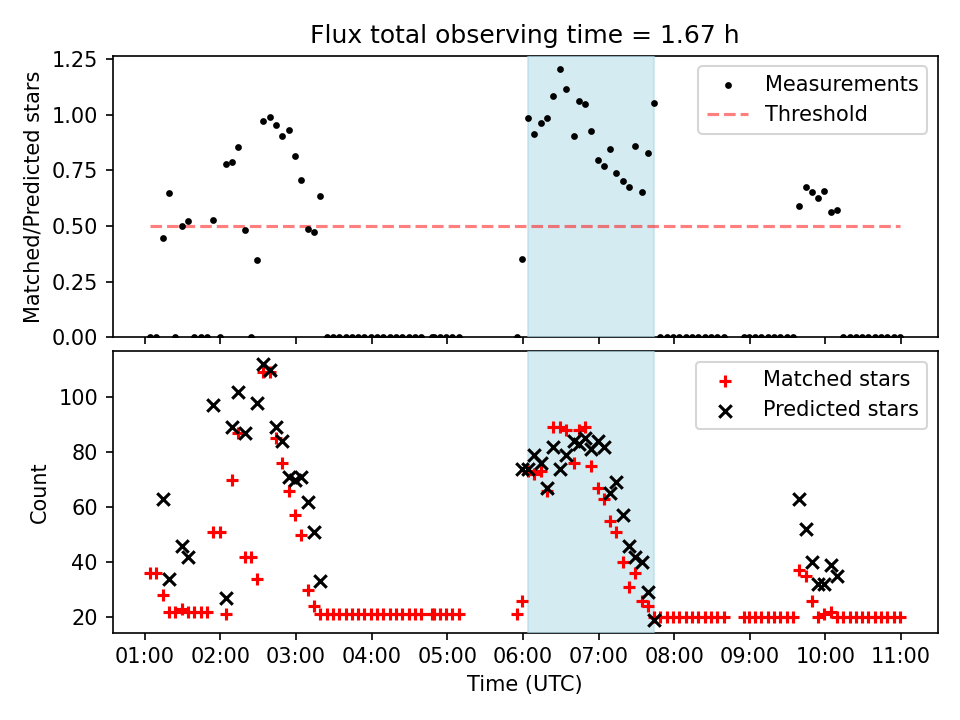 Flux total observing time = 1.67 h

Matched/Predicted stars

1.25
1.00
0.75
0.50
0.25
0.00

Measurements
Threshold

Count

100
80
60
40
20

Matched stars
Predicted stars

01:00 02:00 03:00 04:00 05:00 06:00 07:00 08:00 09:00 10:00 11:00

Time (UTC)